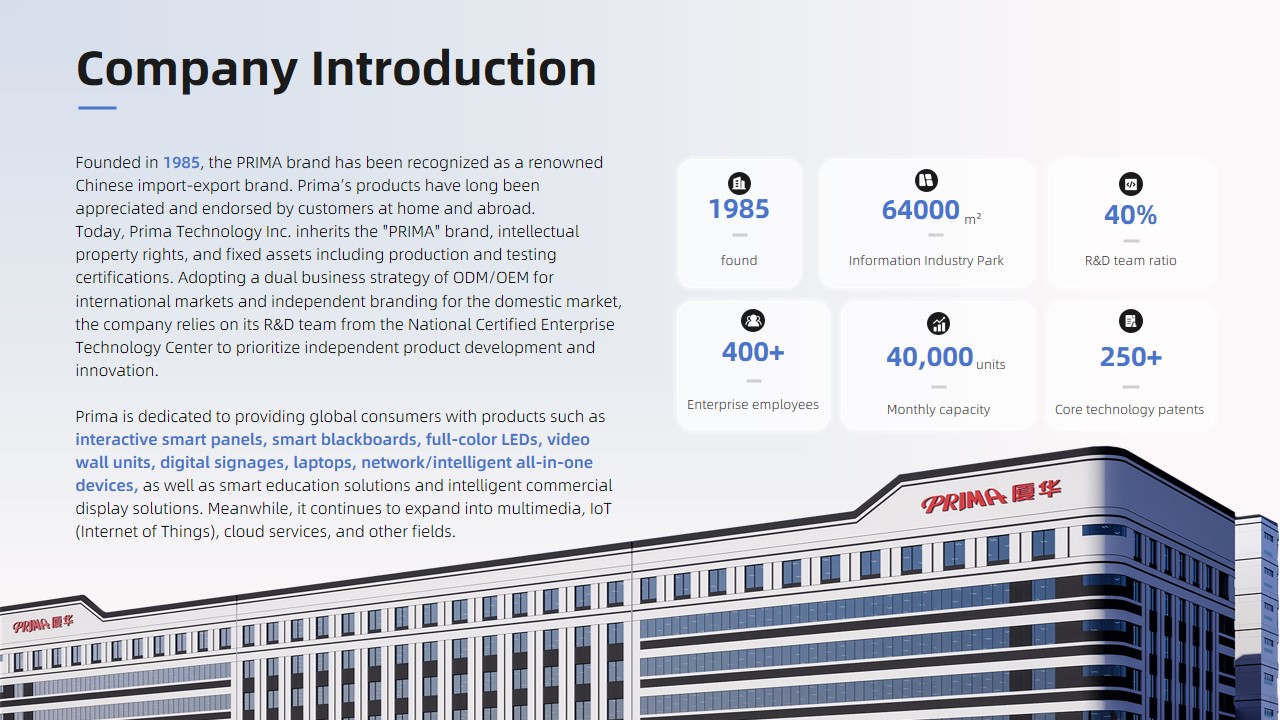 Company Introduction

Founded in 1985, the PRIMA brand has been recognized as a renowned Chinese import-export brand. Prima's products have long been appreciated and endorsed by customers at home and abroad.
Today, Prima Technology Inc. inherits the "PRIMA" brand, intellectual property rights, and fixed assets including production and testing certifications. Adopting a dual business strategy of ODM/OEM for international markets and independent branding for the domestic market, the company relies on its R&D team from the National Certified Enterprise Technology Center to prioritize independent product development and innovation.

Prima is dedicated to providing global consumers with products such as interactive smart panels, smart blackboards, full-color LEDs, video wall units, digital signages, laptops, network/intelligent all-in-one devices, as well as smart education solutions and intelligent commercial display solutions. Meanwhile, it continues to expand into multimedia, IoT (Internet of Things), cloud services, and other fields.

1985
found

64000 $m^2$
Information Industry Park

40%
R&D team ratio

400+
Enterprise employees

40,000 units
Monthly capacity

250+
Core technology patents

PRIMA 厦华

PRIMA 厦华